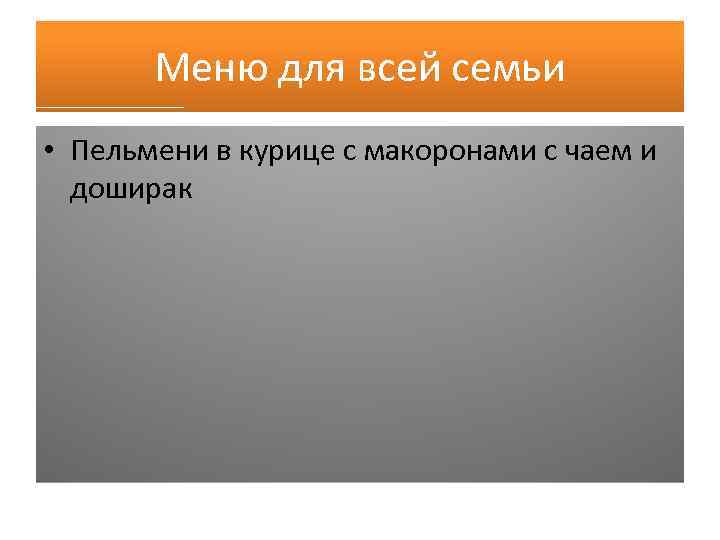 Меню для всей семьи

• Пельмени в курице с макоронами с чаем и доширак